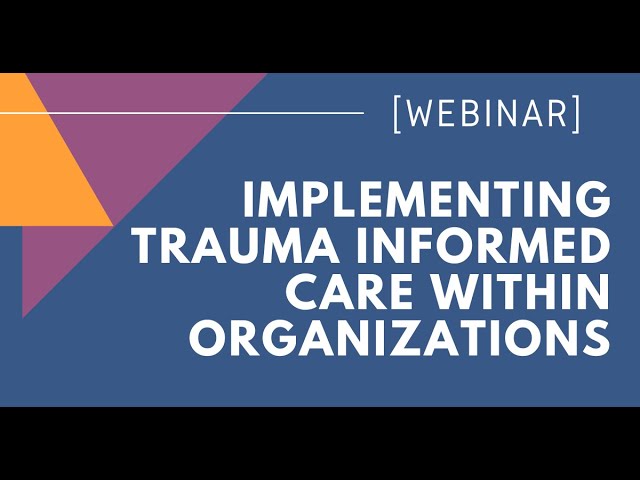 [WEBINAR]

IMPLEMENTING TRAUMA INFORMED CARE WITHIN ORGANIZATIONS